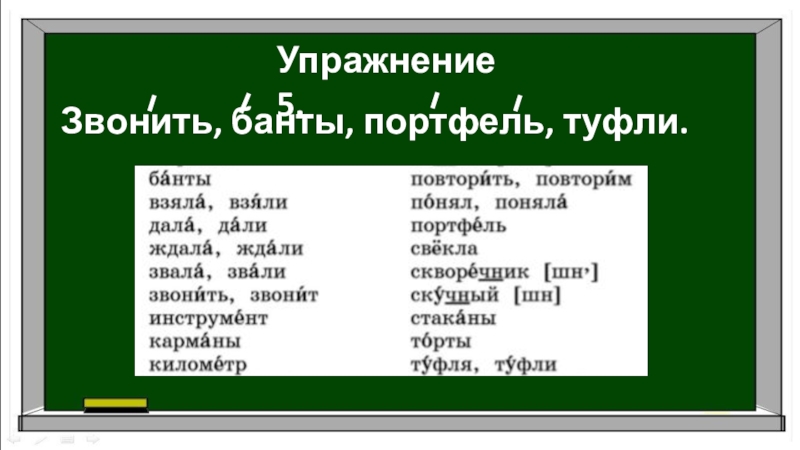 Упражнение 5.
Звони́ть, ба́нты, портфе́ль, ту́фли.

ба́нты
взяла́, взя́ли
дала́, да́ли
ждала́, жда́ли
звала́, зва́ли
звони́ть, звони́т
инструме́нт
карма́ны
киломе́тр

повтори́ть, повтори́м
по́нял, поняла́
портфе́ль
свёкла
скворе́чник [шн']
ску́чный [шн]
стака́ны
то́рты
ту́фля, ту́фли